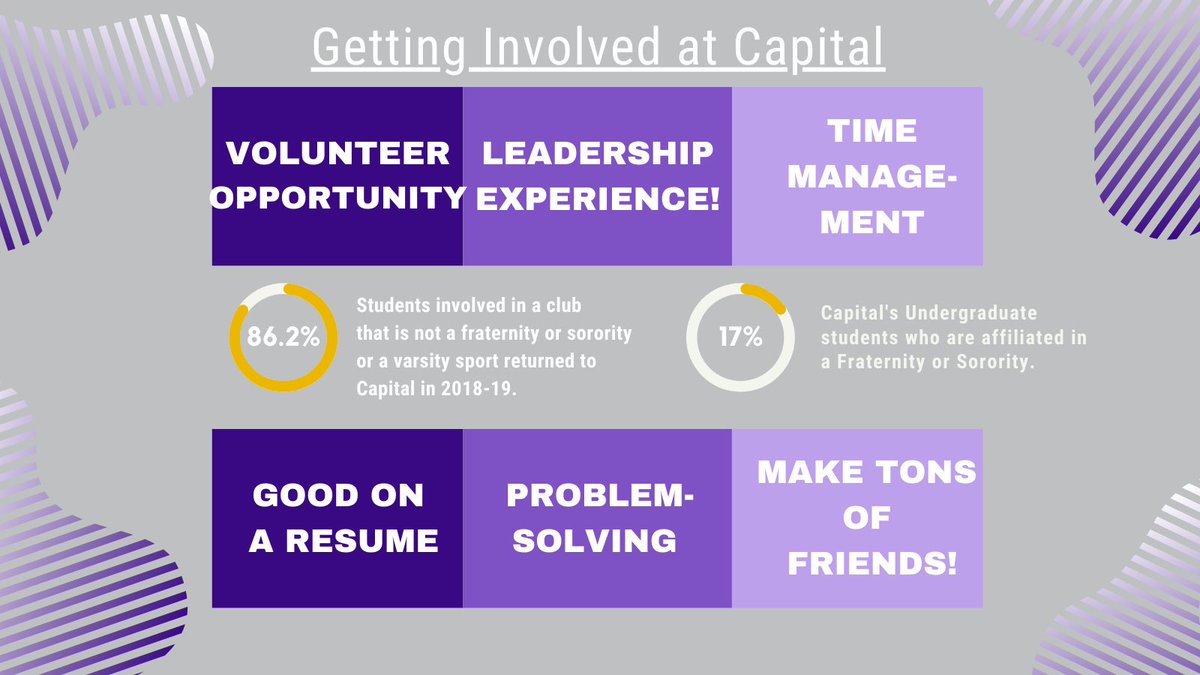 Getting Involved at Capital

VOLUNTEER OPPORTUNITY

LEADERSHIP EXPERIENCE!

TIME MANAGEMENT

86.2%

Students involved in a club that is not a fraternity or sorority or a varsity sport returned to Capital in 2018-19.

17%

Capital's Undergraduate students who are affiliated in a Fraternity or Sorority.

GOOD ON A RESUME

PROBLEM-SOLVING

MAKE TONS OF FRIENDS!